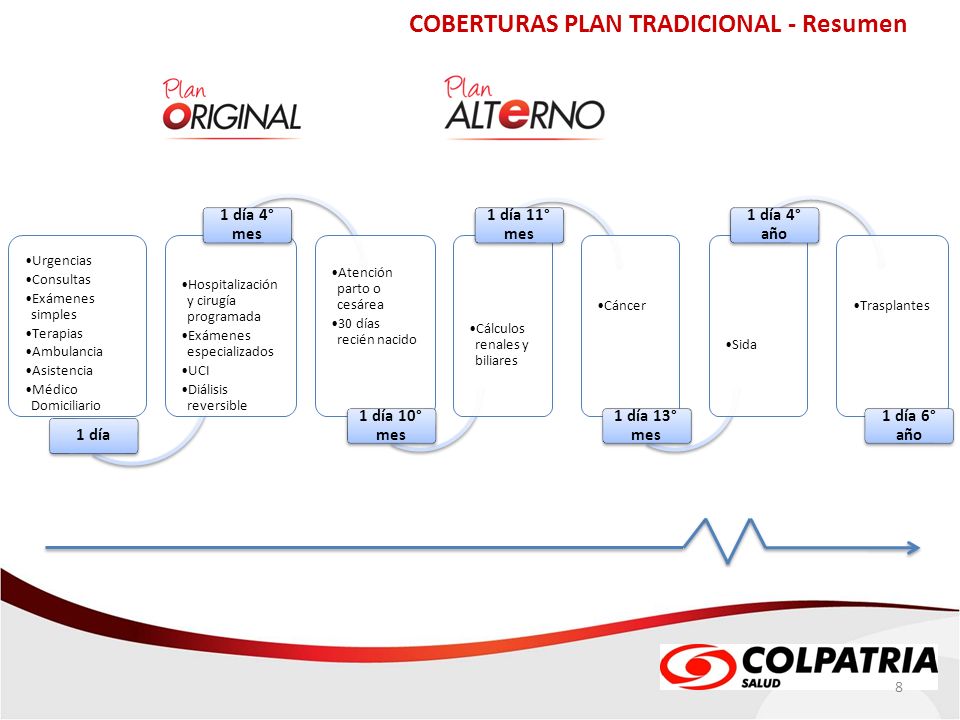 COBERTURAS PLAN TRADICIONAL - Resumen

Plan ORIGINAL

Plan ALTERNO

•Urgencias
•Consultas
•Exámenes simples
•Terapias
•Ambulancia
•Asistencia
•Médico Domiciliario

1 día

1 día 4° mes

•Hospitalización y cirugía programada
•Exámenes especializados
•UCI
•Diálisis reversible

•Atención parto o cesárea
•30 días recién nacido

1 día 10° mes

1 día 11° mes

•Cálculos renales y biliares

•Cáncer

1 día 13° mes

1 día 4° año

•Sida

•Trasplantes

1 día 6° año

COLPATRIA SALUD

8